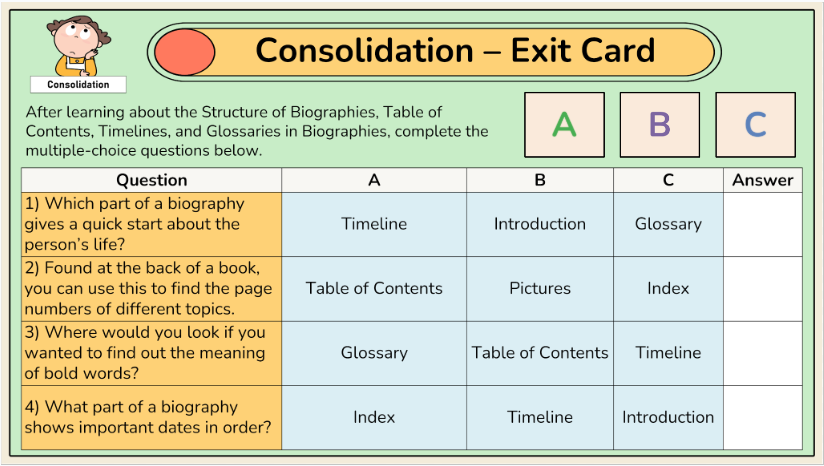 Consolidation

Consolidation – Exit Card

After learning about the Structure of Biographies, Table of Contents, Timelines, and Glossaries in Biographies, complete the multiple-choice questions below.

A

B

C

| Question | A | B | C | Answer |
|---|---|---|---|---|
| 1) Which part of a biography gives a quick start about the person's life? | Timeline | Introduction | Glossary | |
| 2) Found at the back of a book, you can use this to find the page numbers of different topics. | Table of Contents | Pictures | Index | |
| 3) Where would you look if you wanted to find out the meaning of bold words? | Glossary | Table of Contents | Timeline | |
| 4) What part of a biography shows important dates in order? | Index | Timeline | Introduction | |